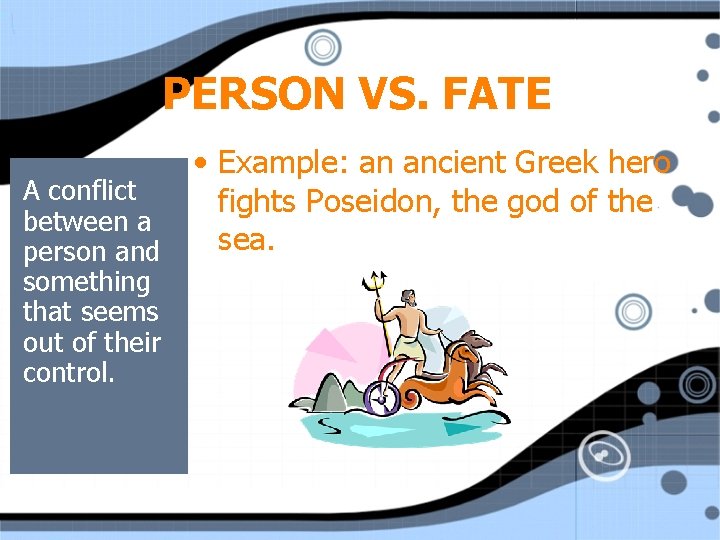 PERSON VS. FATE

A conflict between a person and something that seems out of their control.

• Example: an ancient Greek hero fights Poseidon, the god of the sea.